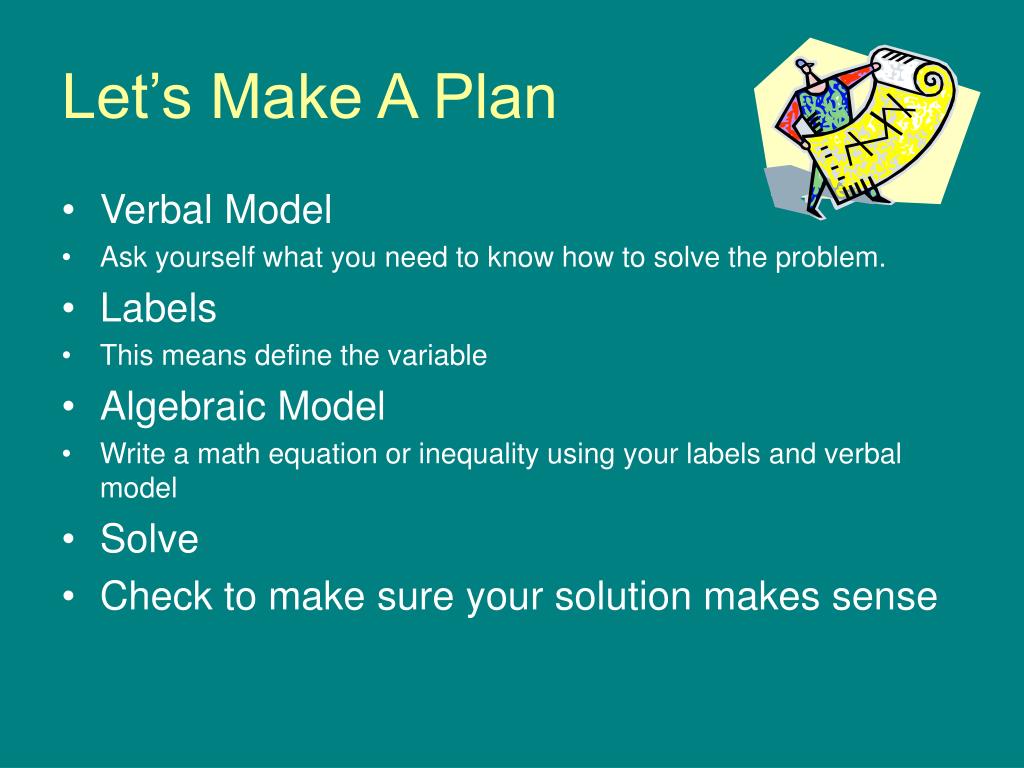 Let’s Make A Plan

• Verbal Model
• Ask yourself what you need to know how to solve the problem.
• Labels
• This means define the variable
• Algebraic Model
• Write a math equation or inequality using your labels and verbal model
• Solve
• Check to make sure your solution makes sense